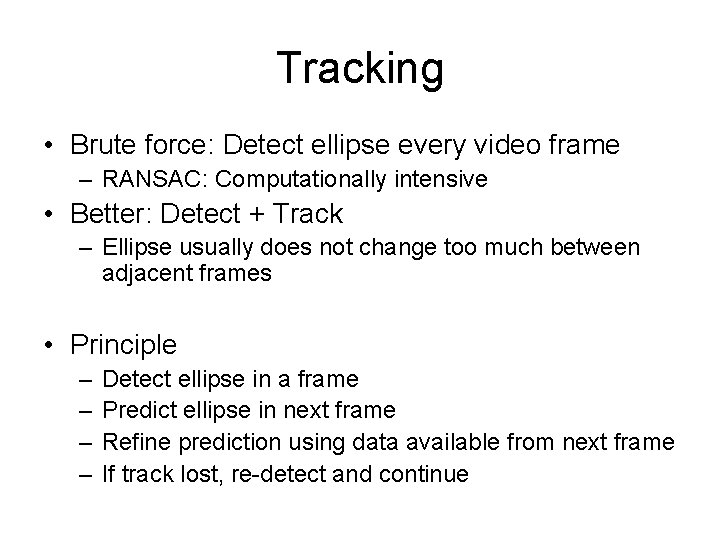 Tracking

• Brute force: Detect ellipse every video frame
– RANSAC: Computationally intensive
• Better: Detect + Track
– Ellipse usually does not change too much between adjacent frames

• Principle
– Detect ellipse in a frame
– Predict ellipse in next frame
– Refine prediction using data available from next frame
– If track lost, re-detect and continue